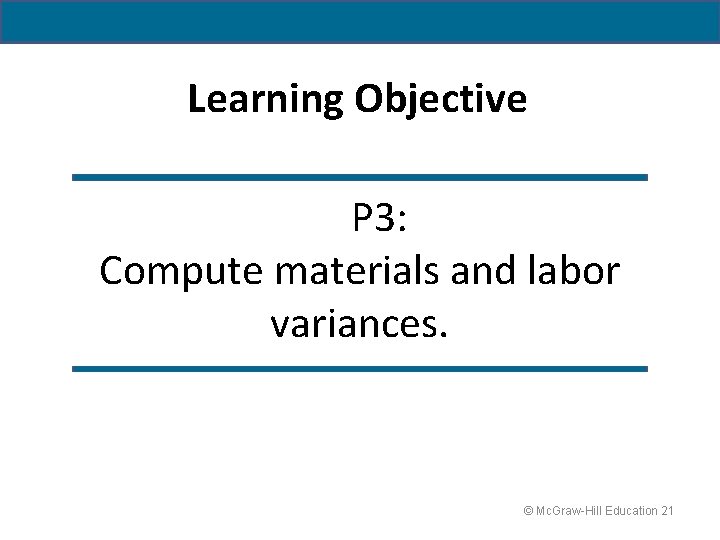 Learning Objective

P3:
Compute materials and labor variances.

© McGraw-Hill Education 21